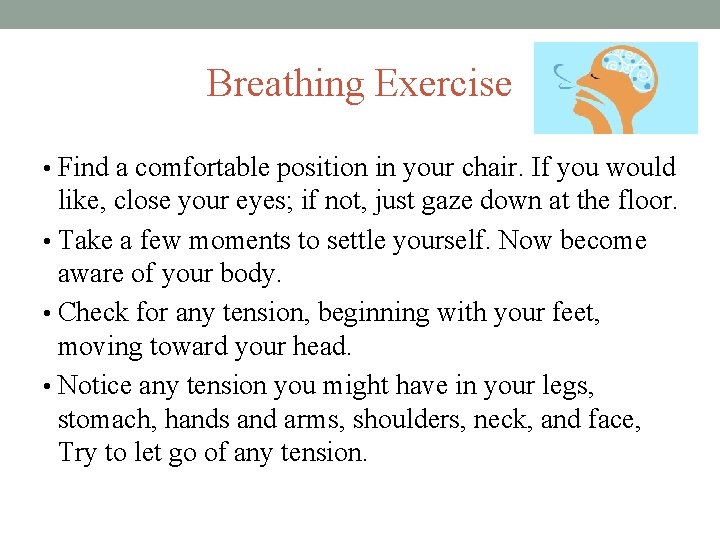 Breathing Exercise

• Find a comfortable position in your chair. If you would like, close your eyes; if not, just gaze down at the floor.

• Take a few moments to settle yourself. Now become aware of your body.

• Check for any tension, beginning with your feet, moving toward your head.

• Notice any tension you might have in your legs, stomach, hands and arms, shoulders, neck, and face, Try to let go of any tension.